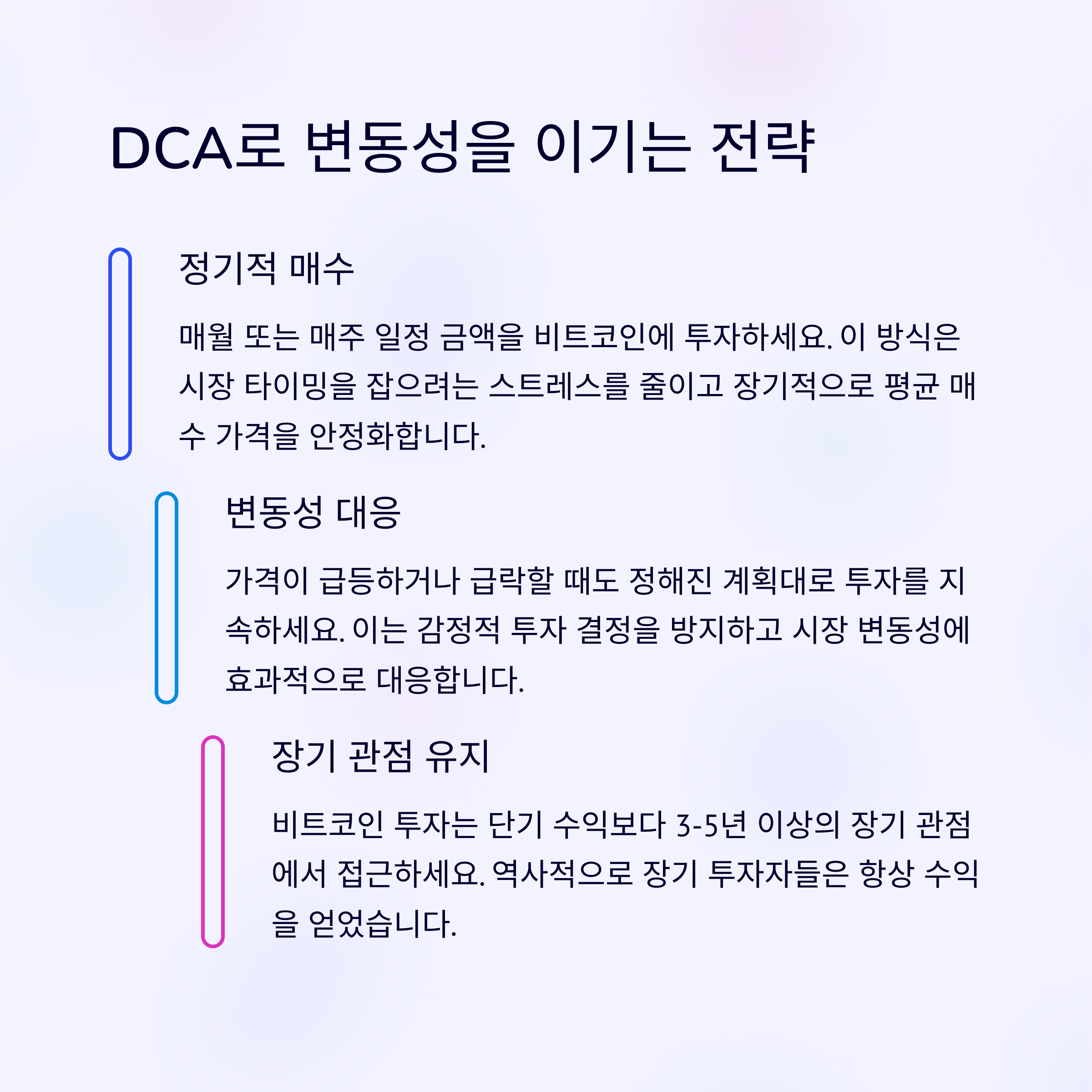 DCA로 변동성을 이기는 전략

정기적 매수

매월 또는 매주 일정 금액을 비트코인에 투자하세요. 이 방식은 시장 타이밍을 잡으려는 스트레스를 줄이고 장기적으로 평균 매수 가격을 안정화합니다.

변동성 대응

가격이 급등하거나 급락할 때도 정해진 계획대로 투자를 지속하세요. 이는 감정적 투자 결정을 방지하고 시장 변동성에 효과적으로 대응합니다.

장기 관점 유지

비트코인 투자는 단기 수익보다 3-5년 이상의 장기 관점에서 접근하세요. 역사적으로 장기 투자자들은 항상 수익을 얻었습니다.